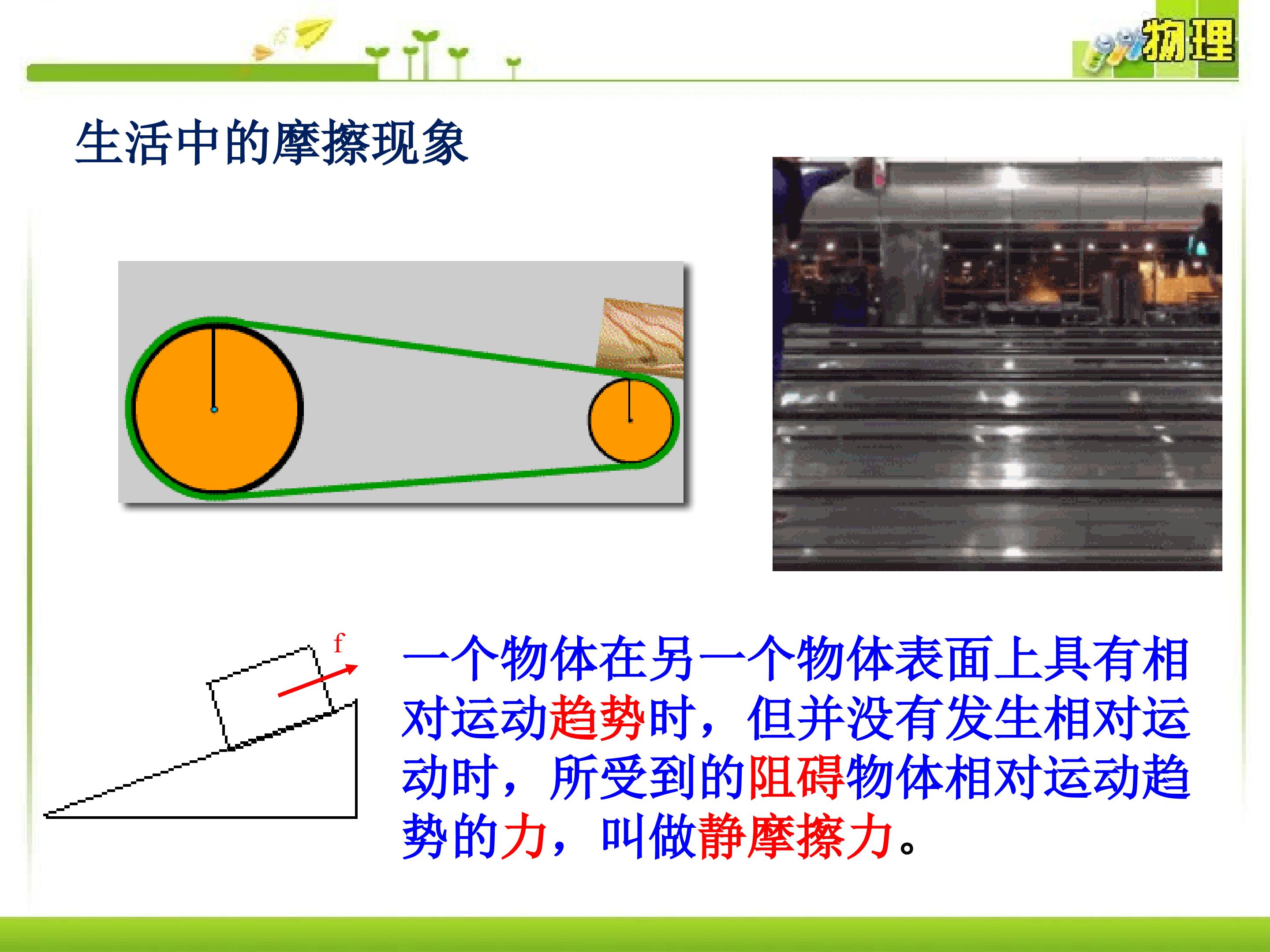 物理

生活中的摩擦现象

f

一个物体在另一个物体表面上具有相对运动趋势时，但并没有发生相对运动时，所受到的阻碍物体相对运动趋势的力，叫做静摩擦力。